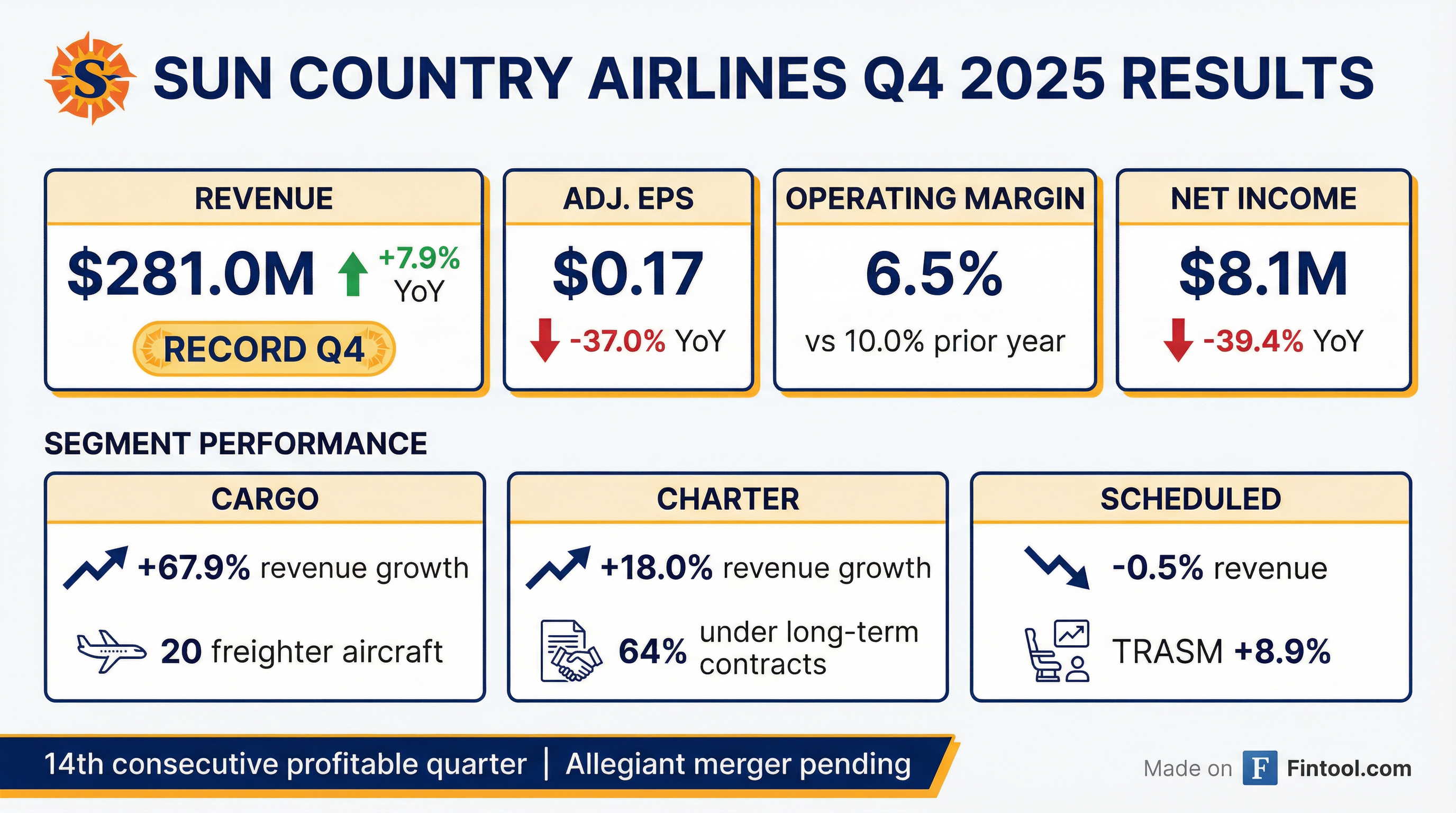 S

SUN COUNTRY AIRLINES Q4 2025 RESULTS

REVENUE
$281.0M +7.9% YoY
RECORD Q4

ADJ. EPS
$0.17
-37.0% YoY

OPERATING MARGIN
6.5%
vs 10.0% prior year

NET INCOME
$8.1M
-39.4% YoY

SEGMENT PERFORMANCE

CARGO
+67.9% revenue growth
20 freighter aircraft

CHARTER
+18.0% revenue growth
64% under long-term contracts

SCHEDULED
-0.5% revenue
TRASM +8.9%

14th consecutive profitable quarter | Allegiant merger pending

Made on F Fintool.com